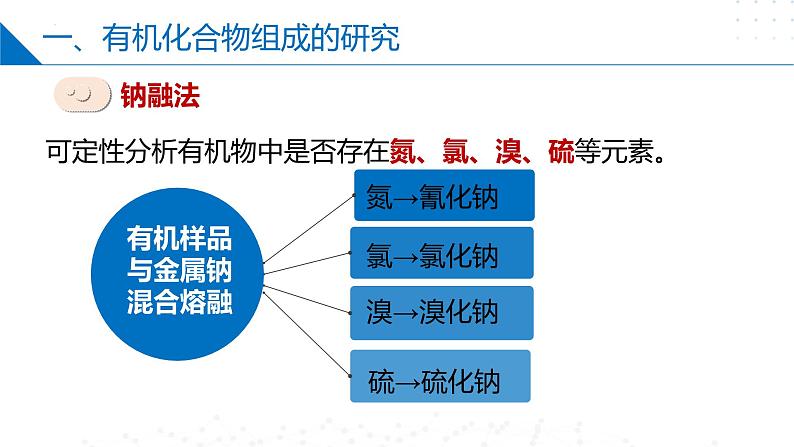 一、有机化合物组成的研究

钠融法

可定性分析有机物中是否存在氮、氯、溴、硫等元素。

有机样品与金属钠混合熔融

氮→氰化钠

氯→氯化钠

溴→溴化钠

硫→硫化钠